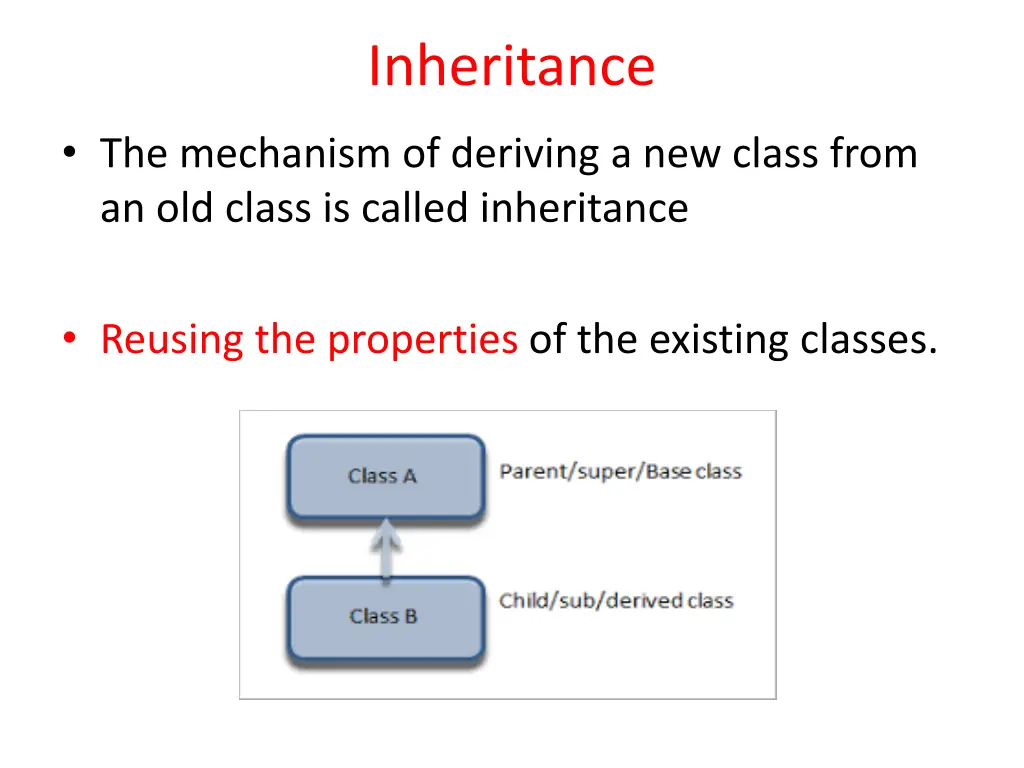 Inheritance

• The mechanism of deriving a new class from an old class is called inheritance

• Reusing the properties of the existing classes.

Class A

Parent/super/Base class

Class B

Child/sub/derived class